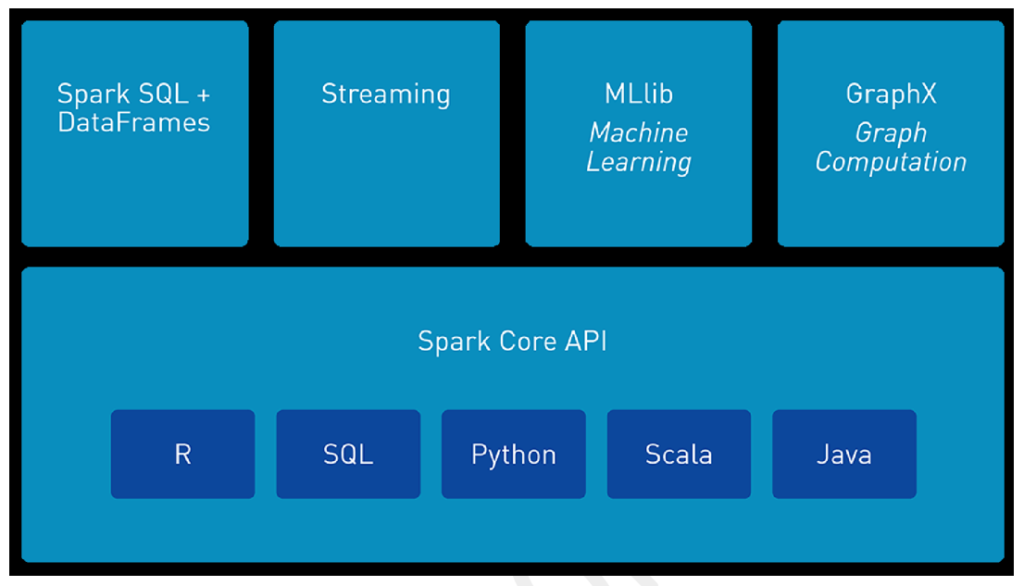 Spark SQL + DataFrames

Streaming

MLlib
Machine Learning

GraphX
Graph Computation

Spark Core API

R

SQL

Python

Scala

Java